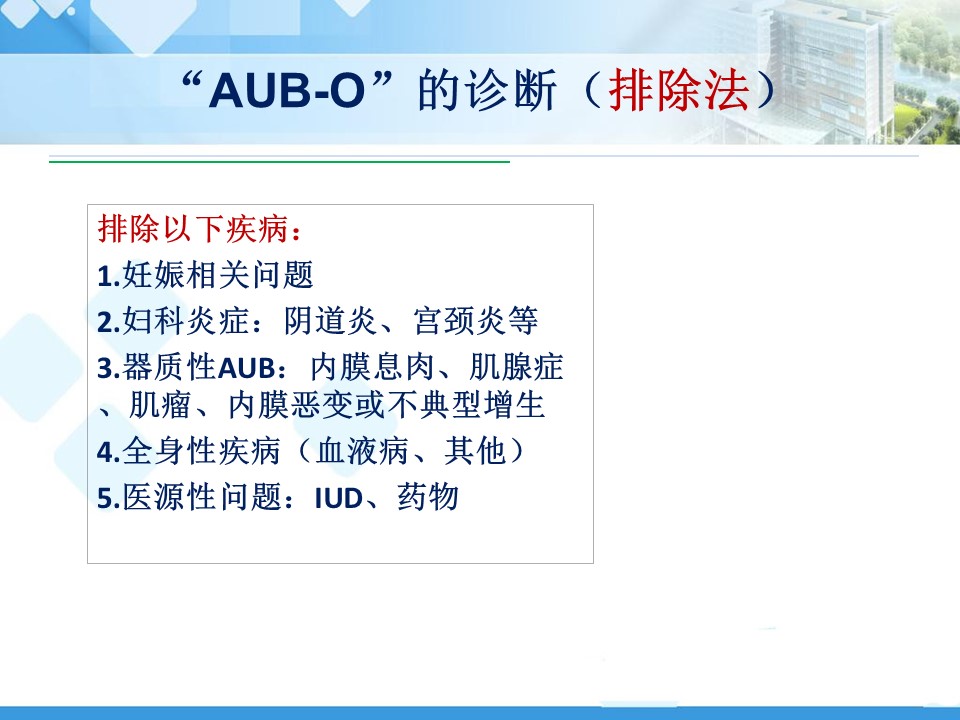 “AUB-O”的诊断（排除法）

排除以下疾病：
1.妊娠相关问题
2.妇科炎症：阴道炎、宫颈炎等
3.器质性AUB：内膜息肉、肌腺症、肌瘤、内膜恶变或不典型增生
4.全身性疾病（血液病、其他）
5.医源性问题：IUD、药物